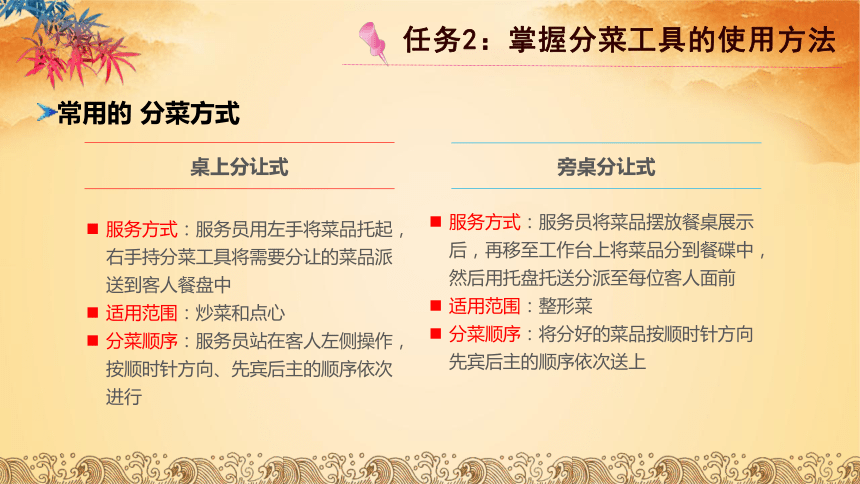 任务2：掌握分菜工具的使用方法

常用的 分菜方式

桌上分让式

■ 服务方式：服务员用左手将菜品托起，右手持分菜工具将需要分让的菜品派送到客人餐盘中
■ 适用范围：炒菜和点心
■ 分菜顺序：服务员站在客人左侧操作，按顺时针方向、先宾后主的顺序依次进行

旁桌分让式

■ 服务方式：服务员将菜品摆放餐桌展示后，再移至工作台上将菜品分到餐碟中，然后用托盘托送分派至每位客人面前
■ 适用范围：整形菜
■ 分菜顺序：将分好的菜品按顺时针方向先宾后主的顺序依次送上